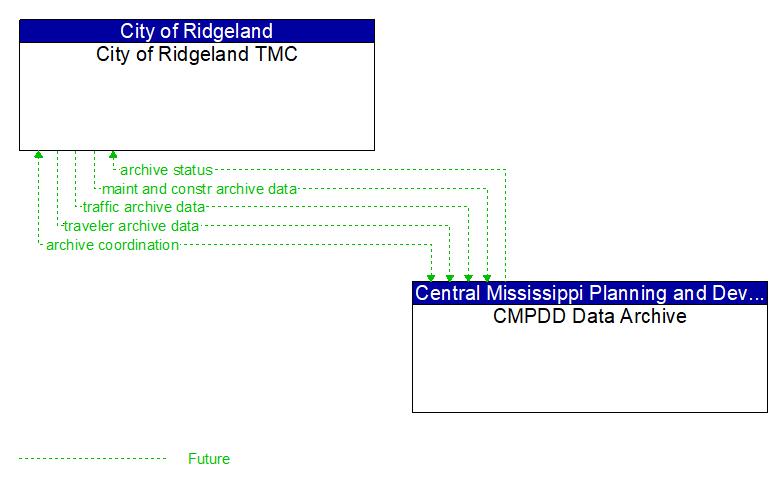 City of Ridgeland
City of Ridgeland TMC

archive status
maint and constr archive data
traffic archive data
traveler archive data
archive coordination

Central Mississippi Planning and Dev...
CMPDD Data Archive

Future